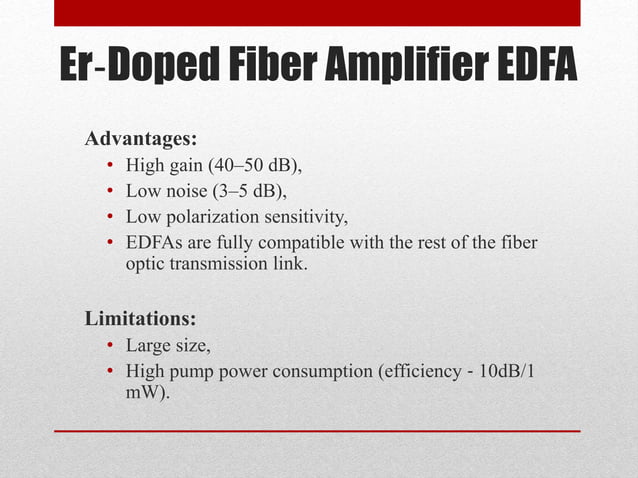 Er-Doped Fiber Amplifier EDFA

Advantages:
• High gain (40–50 dB),
• Low noise (3–5 dB),
• Low polarization sensitivity,
• EDFAs are fully compatible with the rest of the fiber optic transmission link.

Limitations:
• Large size,
• High pump power consumption (efficiency - 10dB/1 mW).